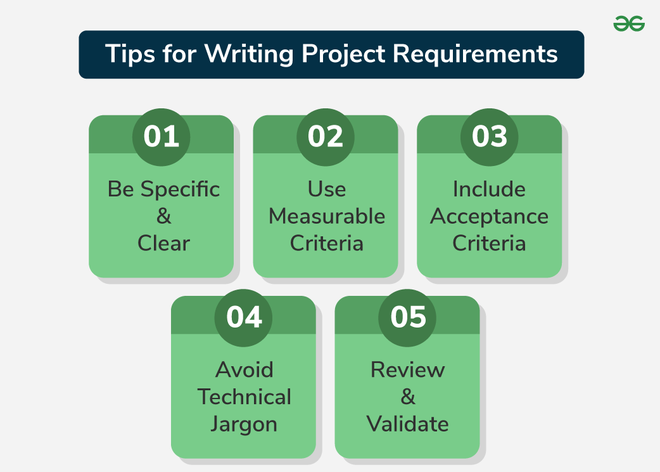 Tips for Writing Project Requirements

01
Be Specific & Clear

02
Use Measurable Criteria

03
Include Acceptance Criteria

04
Avoid Technical Jargon

05
Review & Validate